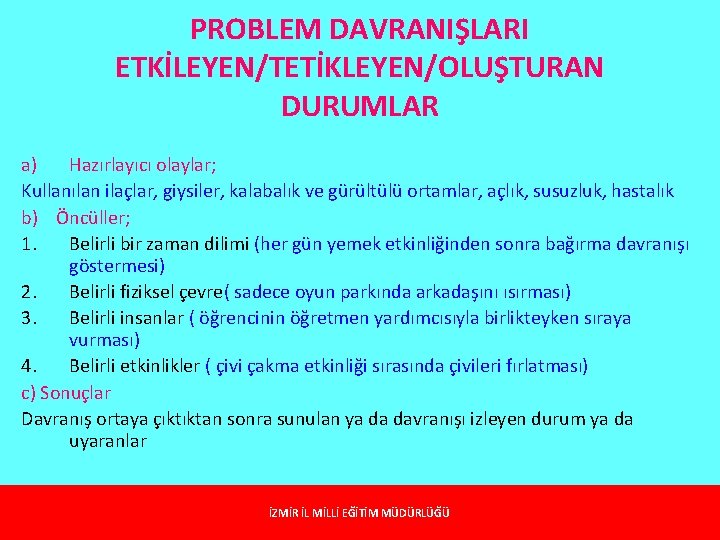 PROBLEM DAVRANIŞLARI ETKİLEYEN/TETİKLEYEN/OLUŞTURAN DURUMLAR

a) Hazırlayıcı olaylar;
Kullanılan ilaçlar, giysiler, kalabalık ve gürültülü ortamlar, açlık, susuzluk, hastalık
b) Öncüller;
1. Belirli bir zaman dilimi (her gün yemek etkinliğinden sonra bağırma davranışı göstermesi)
2. Belirli fiziksel çevre( sadece oyun parkında arkadaşını ısırması)
3. Belirli insanlar ( öğrencinin öğretmen yardımcısıyla birlikteyken sıraya vurması)
4. Belirli etkinlikler ( çivi çakma etkinliği sırasında çivileri fırlatması)
c) Sonuçlar
Davranış ortaya çıktıktan sonra sunulan ya da davranışı izleyen durum ya da uyaranlar

İZMİR İL MİLLİ EĞİTİM MÜDÜRLÜĞÜ